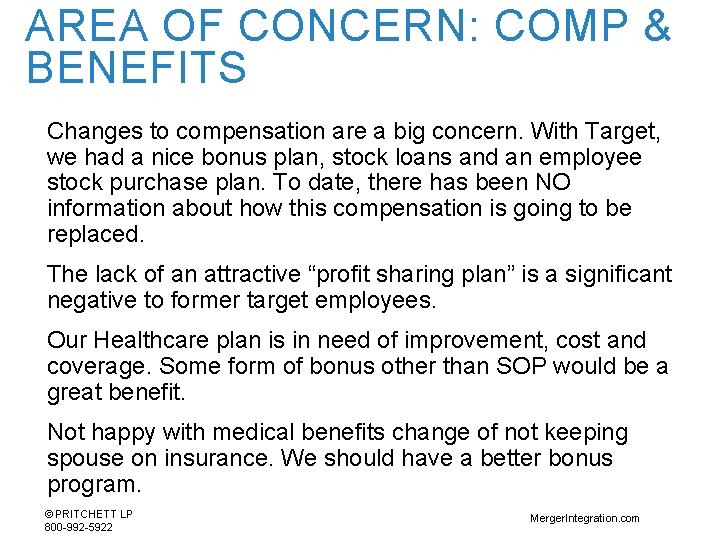 AREA OF CONCERN: COMP & BENEFITS

Changes to compensation are a big concern. With Target, we had a nice bonus plan, stock loans and an employee stock purchase plan. To date, there has been NO information about how this compensation is going to be replaced.

The lack of an attractive “profit sharing plan” is a significant negative to former target employees.

Our Healthcare plan is in need of improvement, cost and coverage. Some form of bonus other than SOP would be a great benefit.

Not happy with medical benefits change of not keeping spouse on insurance. We should have a better bonus program.

© PRITCHETT LP
800-992-5922

MergerIntegration.com